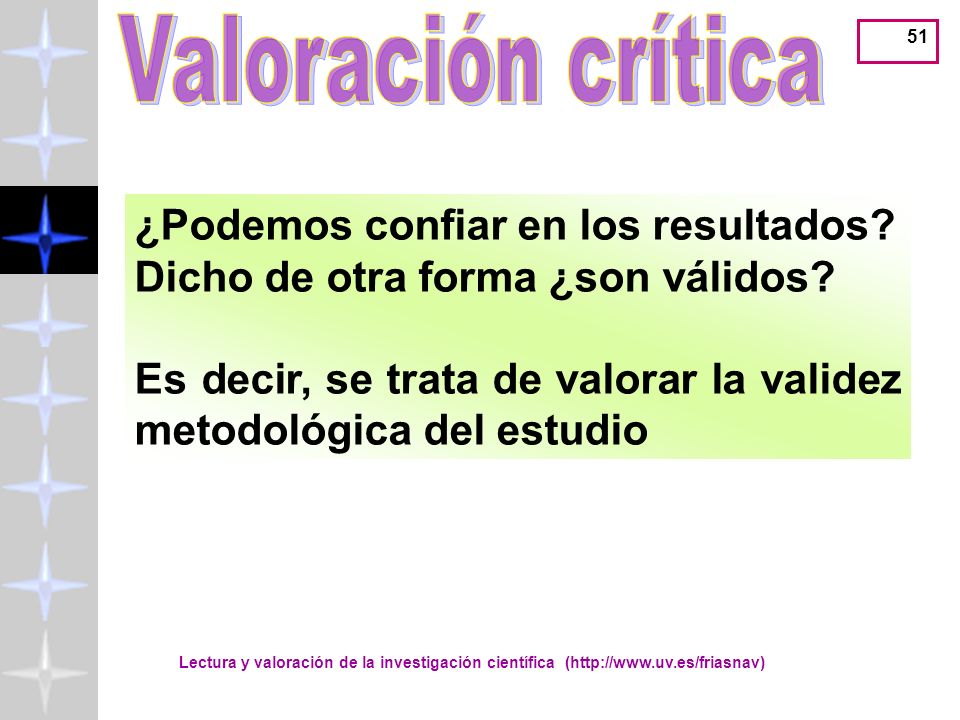 Valoración crítica

51

¿Podemos confiar en los resultados? Dicho de otra forma ¿son válidos?

Es decir, se trata de valorar la validez metodológica del estudio

Lectura y valoración de la investigación científica (http://www.uv.es/friasnav)